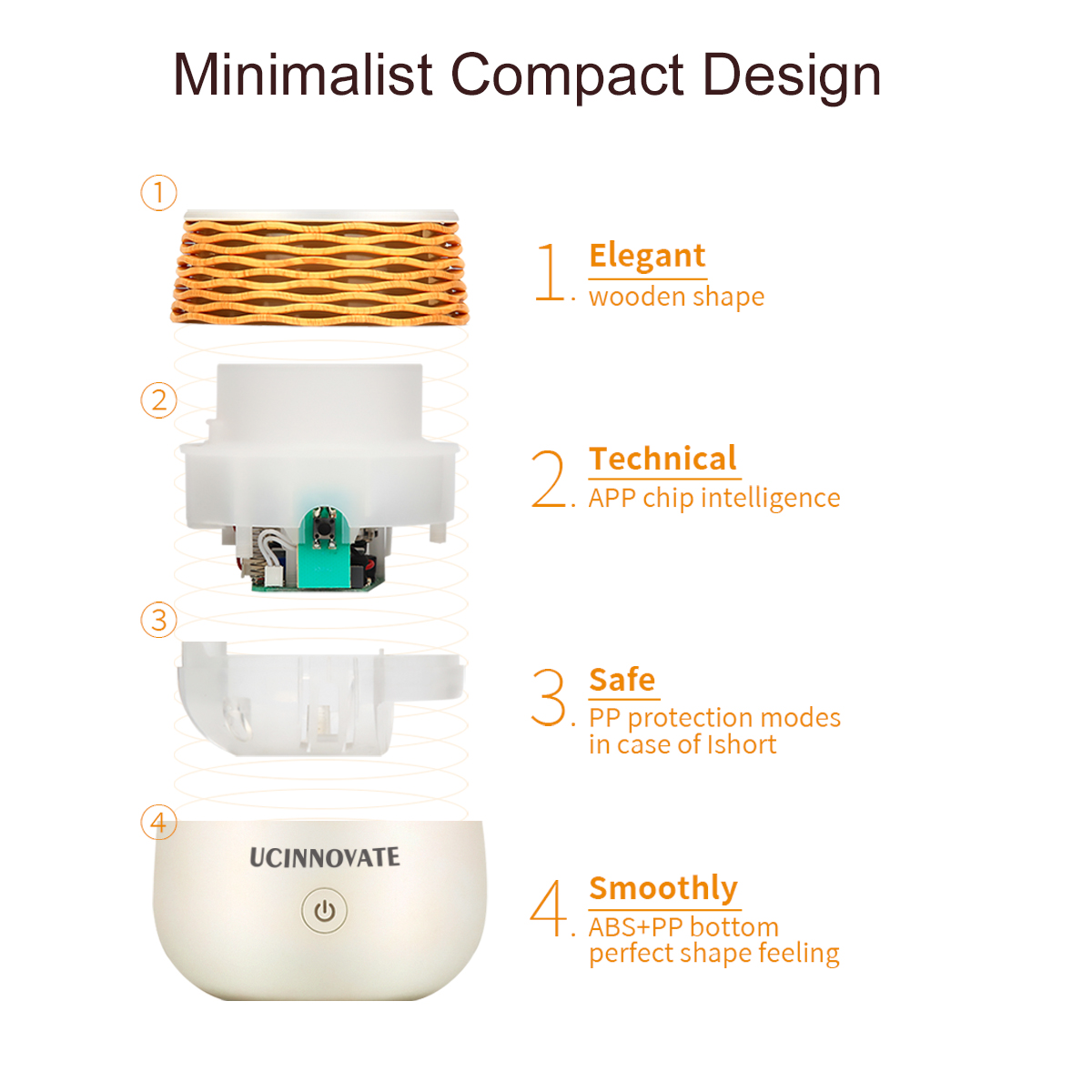 Minimalist Compact Design

①

②

③

④

UCINNOVATE

1. Elegant
wooden shape

2. Technical
APP chip intelligence

3. Safe
PP protection modes in case of Ishort

4. Smoothly
ABS+PP bottom perfect shape feeling